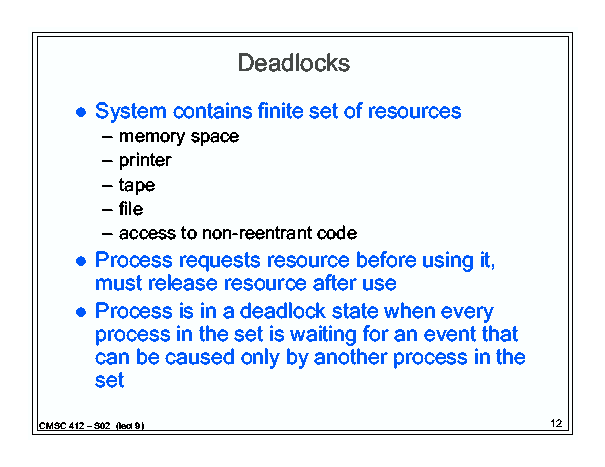 Deadlocks

• System contains finite set of resources
– memory space
– printer
– tape
– file
– access to non-reentrant code

• Process requests resource before using it, must release resource after use

• Process is in a deadlock state when every process in the set is waiting for an event that can be caused only by another process in the set

CMSC 412 – S02 (lect 9)

12